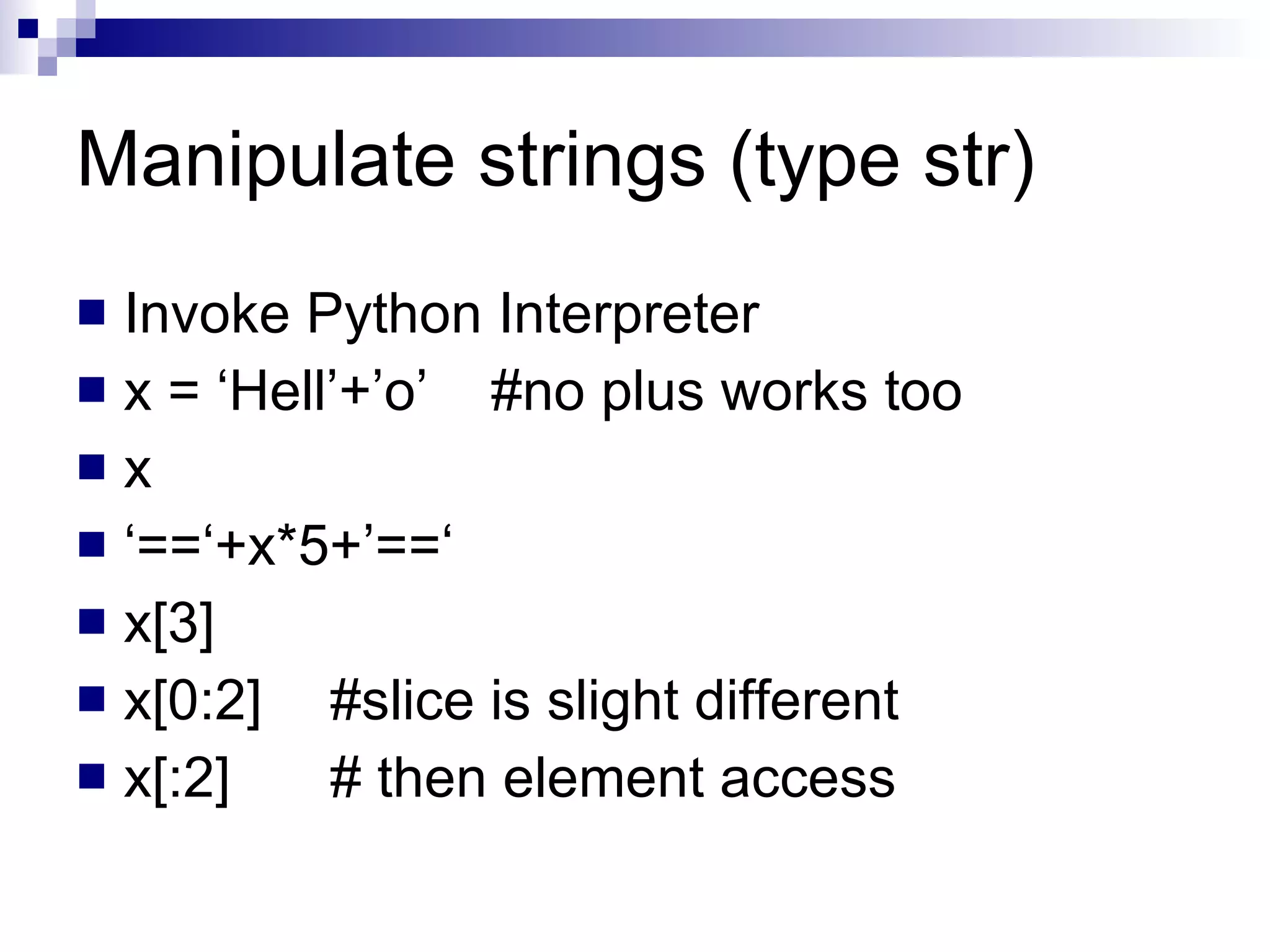 Manipulate strings (type str)

- Invoke Python Interpreter
- x = ‘Hell’+’o’ #no plus works too
- x
- ‘==‘+x*5+’==‘
- x[3]
- x[0:2] #slice is slight different
- x[:2] # then element access